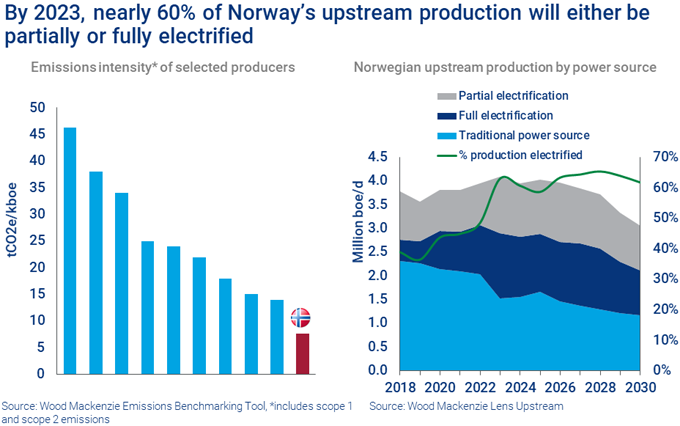 By 2023, nearly 60% of Norway's upstream production will either be partially or fully electrified

Emissions intensity* of selected producers

tCO2e/kboe

50
45
40
35
30
25
20
15
10
5
0

Source: Wood Mackenzie Emissions Benchmarking Tool, *includes scope 1 and scope 2 emissions

Norwegian upstream production by power source

Partial electrification
Full electrification
Traditional power source
% production electrified

Million boe/d

4.5
4.0
3.5
3.0
2.5
2.0
1.5
1.0
0.5
0.0

70%
60%
50%
40%
30%
20%
10%
0%

2018 2020 2022 2024 2026 2028 2030

Source: Wood Mackenzie Lens Upstream